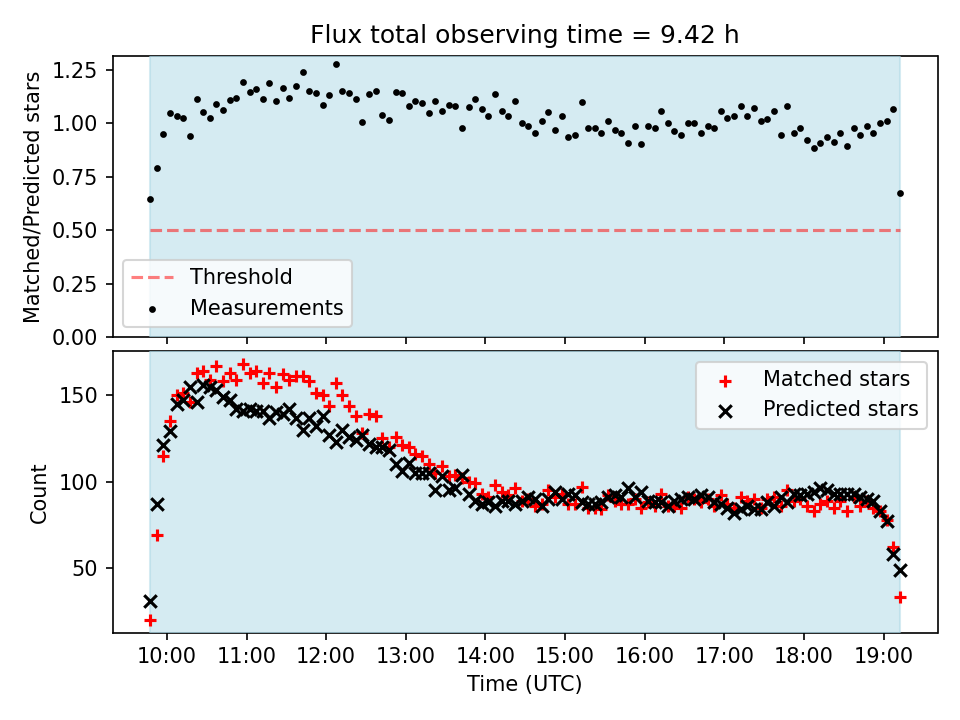 Flux total observing time = 9.42 h

Matched/Predicted stars

1.25
1.00
0.75
0.50
0.25
0.00

Threshold
Measurements

Count

150
100
50

Matched stars
Predicted stars

10:00
11:00
12:00
13:00
14:00
15:00
16:00
17:00
18:00
19:00

Time (UTC)